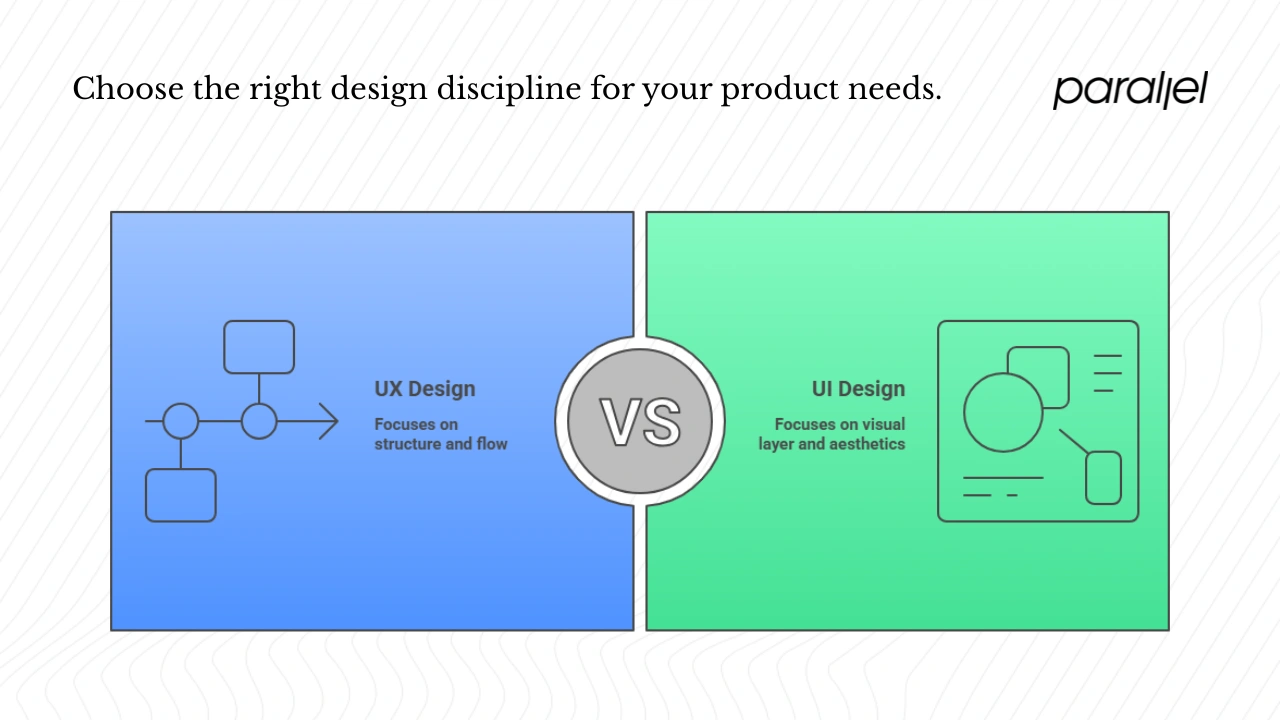 Choose the right design discipline for your product needs.

parallel

UX Design

Focuses on structure and flow

VS

UI Design

Focuses on visual layer and aesthetics